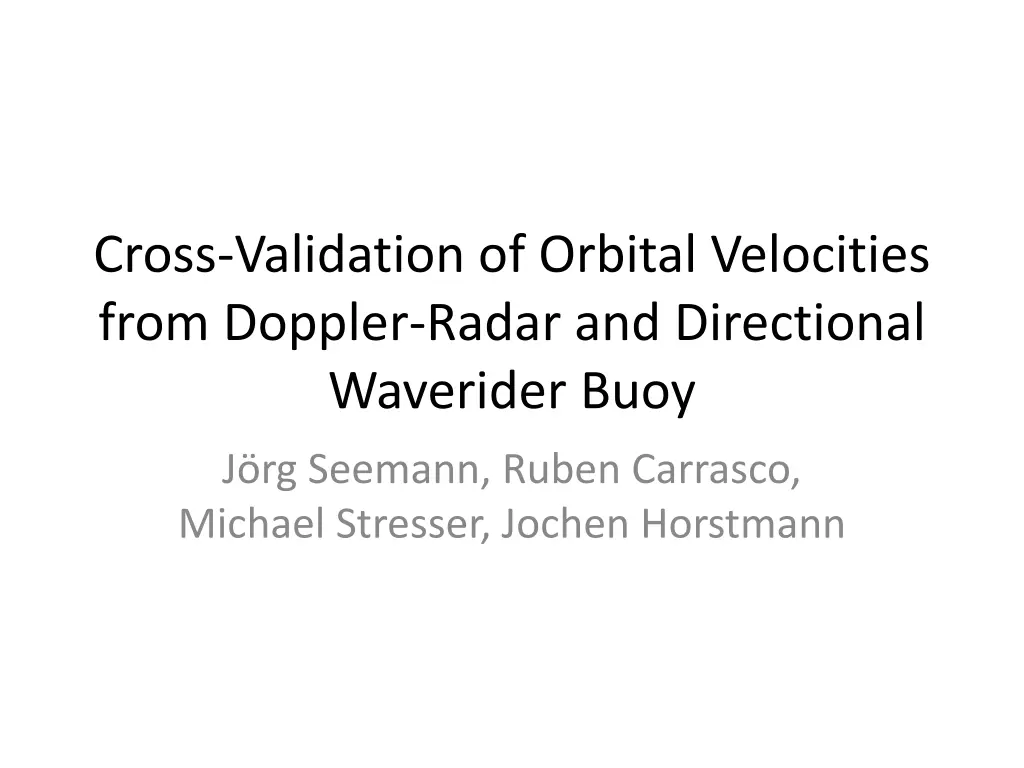 Cross-Validation of Orbital Velocities from Doppler-Radar and Directional Waverider Buoy

Jörg Seemann, Ruben Carrasco,
Michael Stresser, Jochen Horstmann